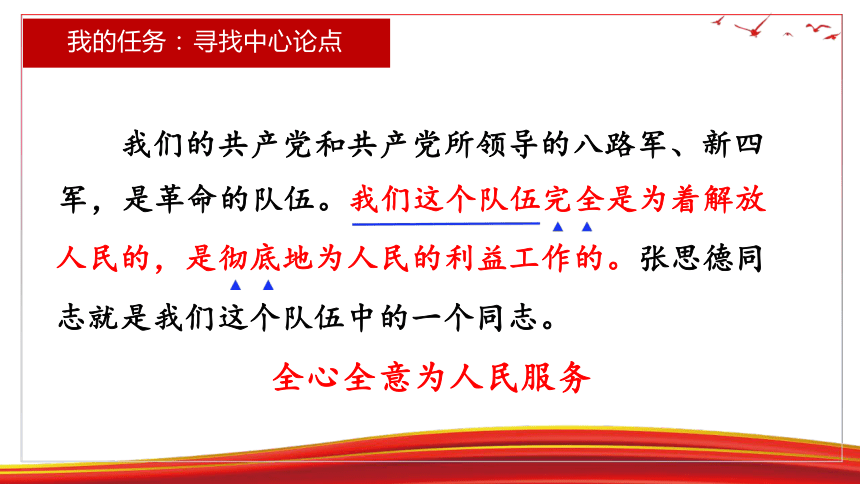 我的任务：寻找中心论点

我们的共产党和共产党所领导的八路军、新四军，是革命的队伍。我们这个队伍完全是为着解放人民的，是彻底地为人民的利益工作的。张思德同志就是我们这个队伍中的一个同志。

全心全意为人民服务